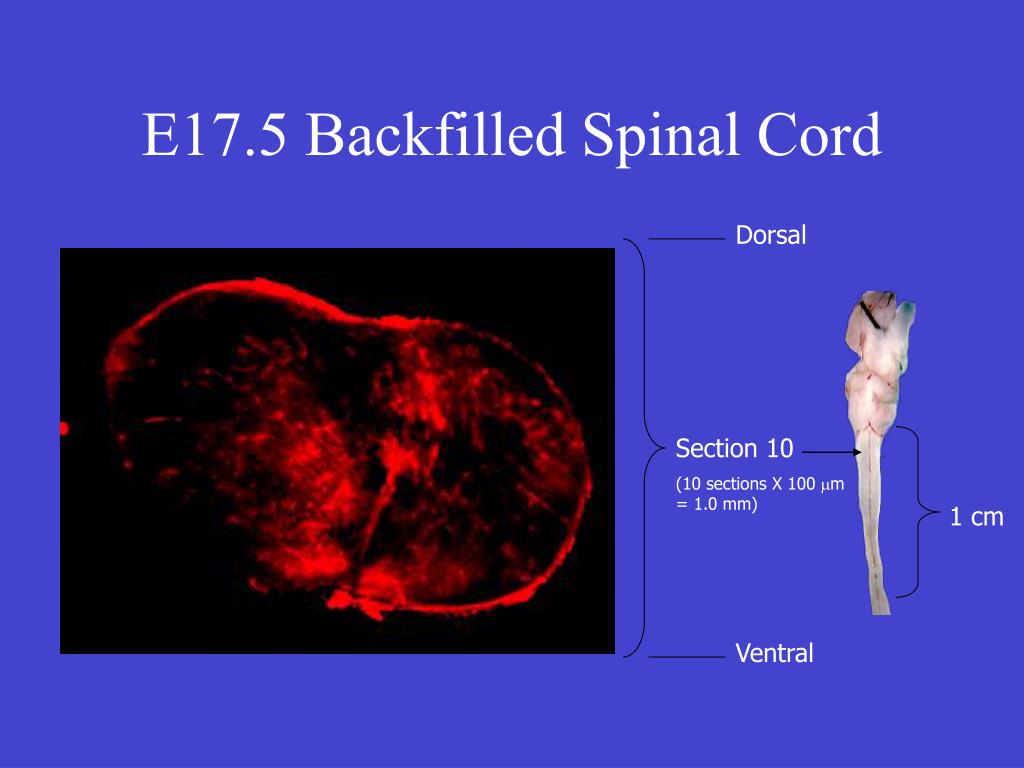 E17.5 Backfilled Spinal Cord

Dorsal

Section 10

(10 sections X 100 $\mu$m = 1.0 mm)

1 cm

Ventral